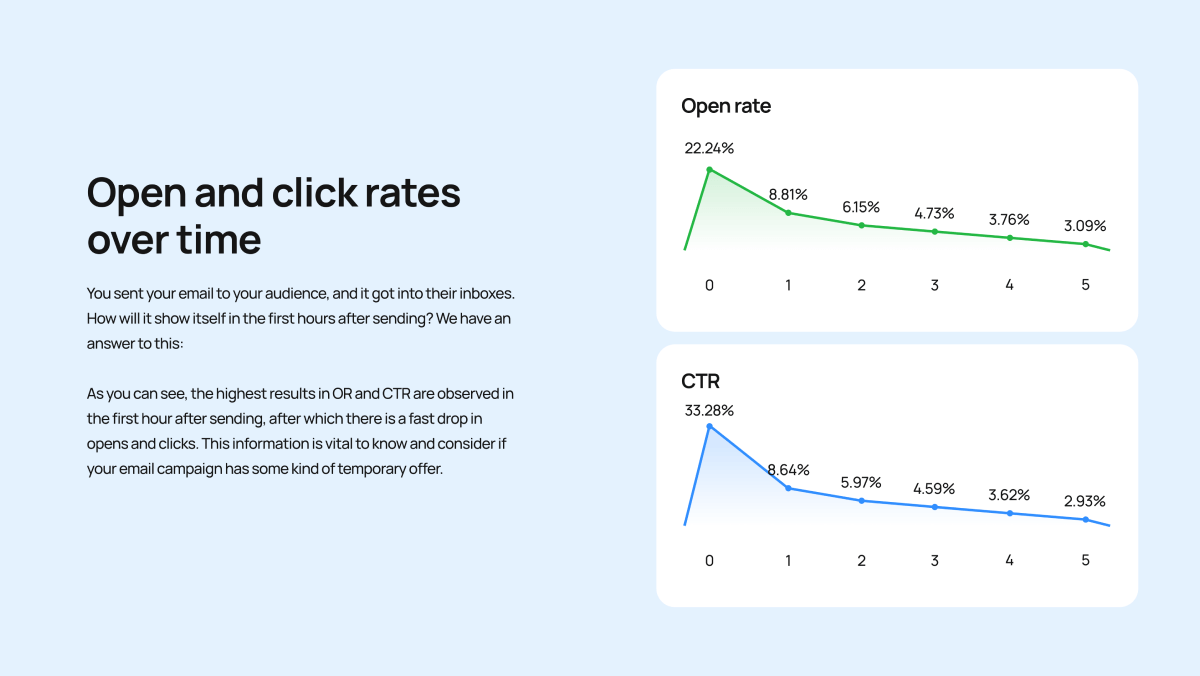 Open and click rates over time

You sent your email to your audience, and it got into their inboxes. How will it show itself in the first hours after sending? We have an answer to this:

As you can see, the highest results in OR and CTR are observed in the first hour after sending, after which there is a fast drop in opens and clicks. This information is vital to know and consider if your email campaign has some kind of temporary offer.

Open rate

22.24%
8.81%
6.15%
4.73%
3.76%
3.09%

0
1
2
3
4
5

CTR

33.28%
8.64%
5.97%
4.59%
3.62%
2.93%

0
1
2
3
4
5